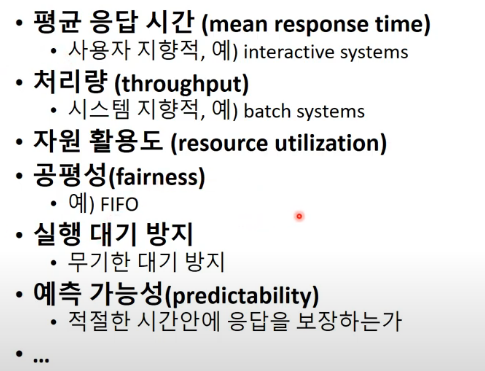 • 평균 응답 시간 (mean response time)
  • 사용자 지향적, 예) interactive systems
• 처리량 (throughput)
  • 시스템 지향적, 예) batch systems
• 자원 활용도 (resource utilization)
• 공평성(fairness)
  • 예) FIFO
• 실행 대기 방지
  • 무기한 대기 방지
• 예측 가능성(predictability)
  • 적절한 시간안에 응답을 보장하는가
• ...